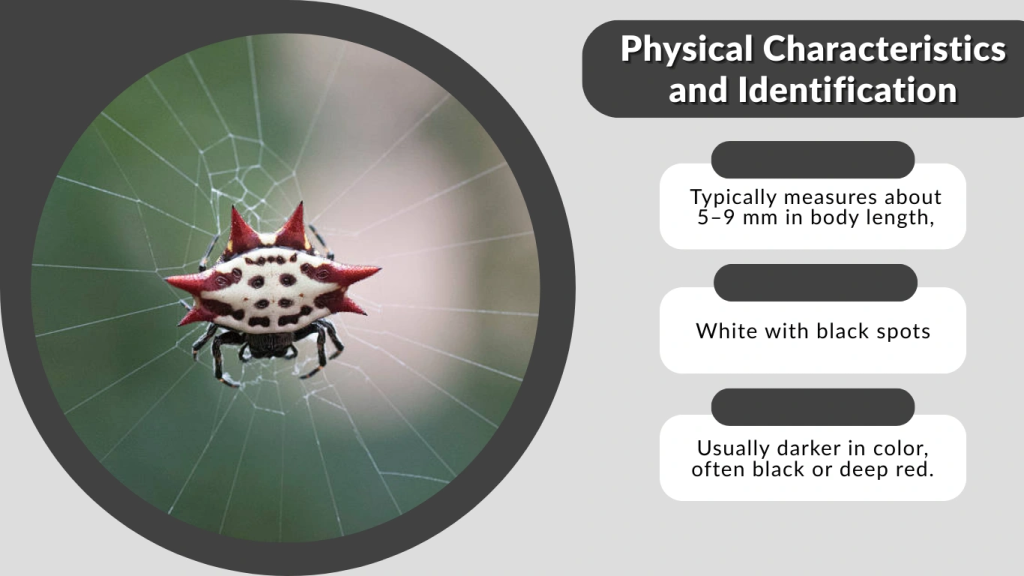 Physical Characteristics and Identification

Typically measures about 5–9 mm in body length,

White with black spots

Usually darker in color, often black or deep red.